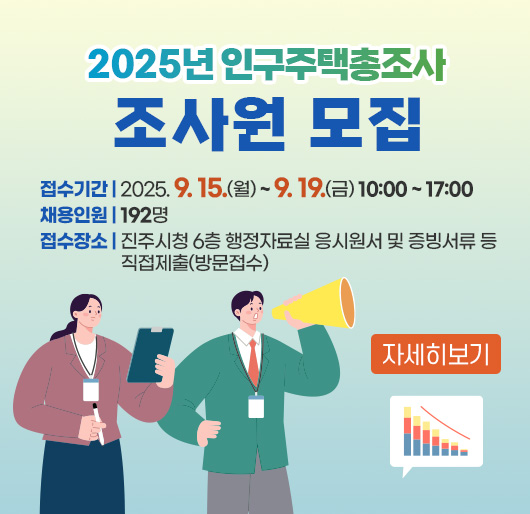 2025년 인구주택총조사

조사원 모집

접수기간 | 2025. 9. 15.(월) ~ 9. 19.(금) 10:00 ~ 17:00

채용인원 | 192명

접수장소 | 진주시청 6층 행정자료실 응시원서 및 증빙서류 등 직접제출(방문접수)

자세히보기